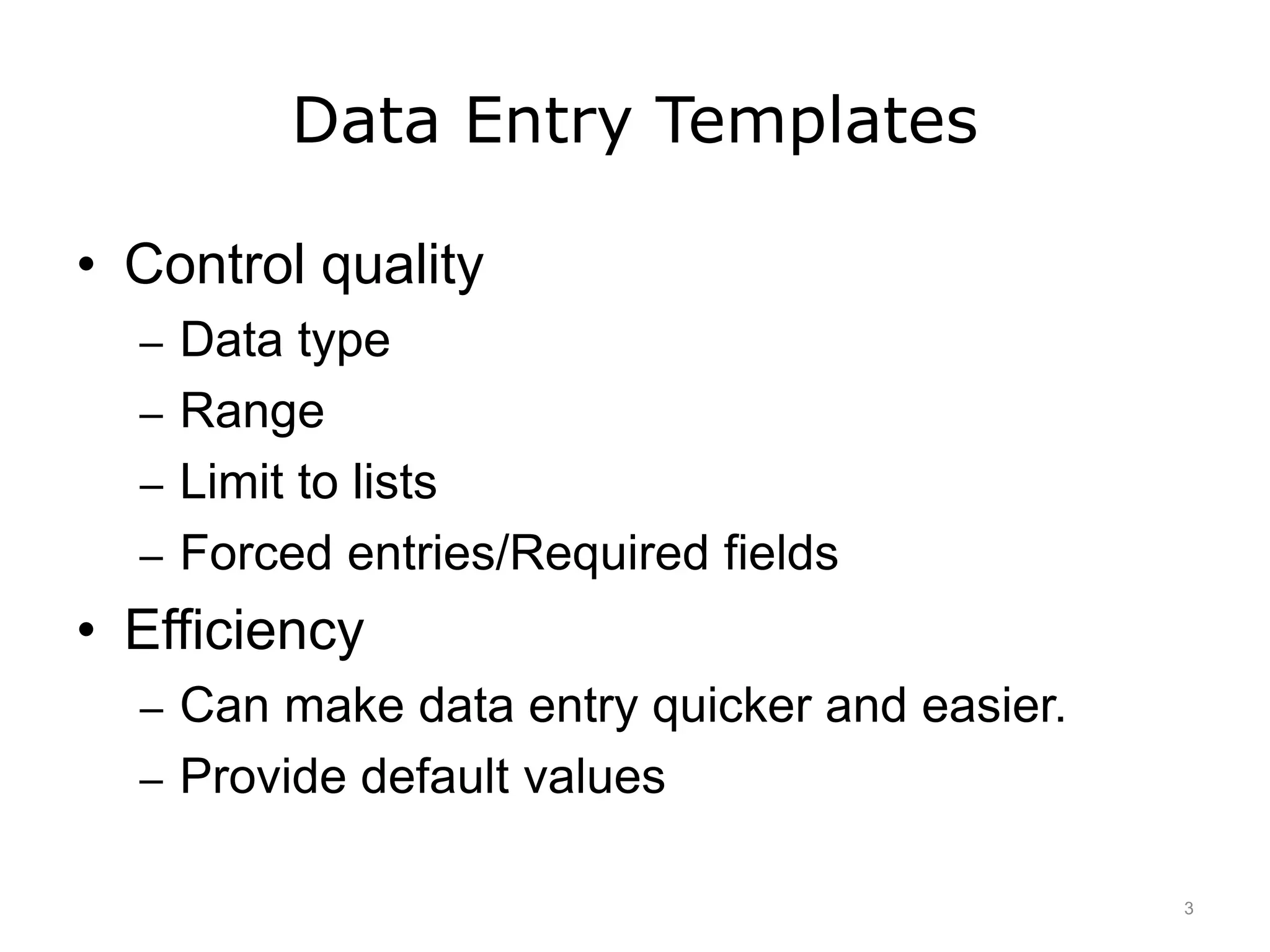 Data Entry Templates

• Control quality
  – Data type
  – Range
  – Limit to lists
  – Forced entries/Required fields
• Efficiency
  – Can make data entry quicker and easier.
  – Provide default values

3